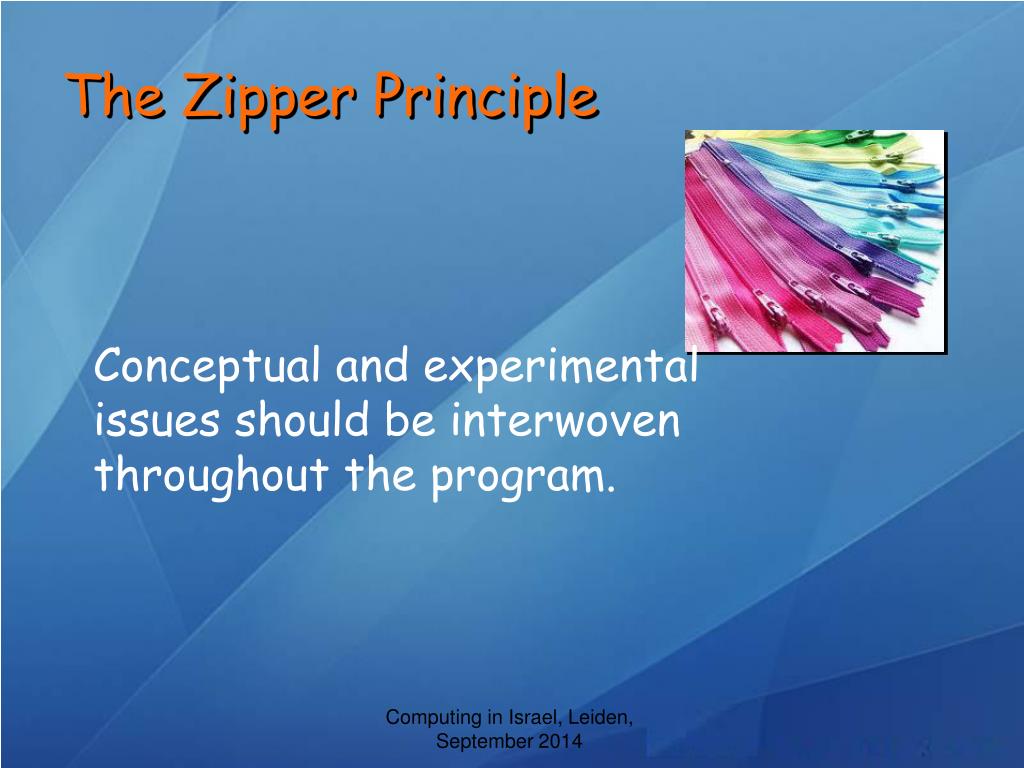 The Zipper Principle

Conceptual and experimental issues should be interwoven throughout the program.

Computing in Israel, Leiden, September 2014